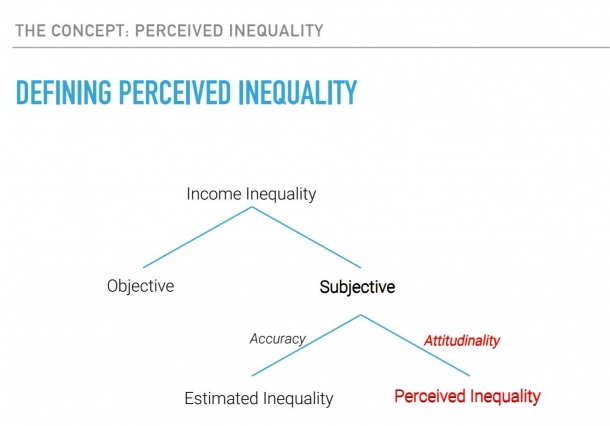 THE CONCEPT: PERCEIVED INEQUALITY

DEFINING PERCEIVED INEQUALITY

Income Inequality

Objective

Subjective

Accuracy

Attitudinality

Estimated Inequality

Perceived Inequality